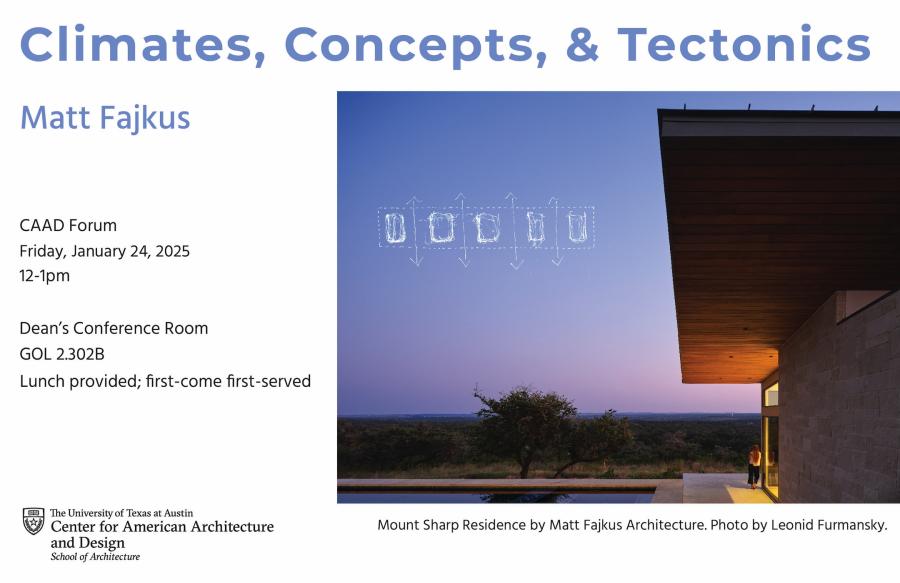 Climates, Concepts, & Tectonics

Matt Fajkus

CAAD Forum
Friday, January 24, 2025
12-1pm

Dean's Conference Room
GOL 2.302B
Lunch provided; first-come first-served

The University of Texas at Austin
Center for American Architecture and Design
School of Architecture

Mount Sharp Residence by Matt Fajkus Architecture. Photo by Leonid Furmansky.